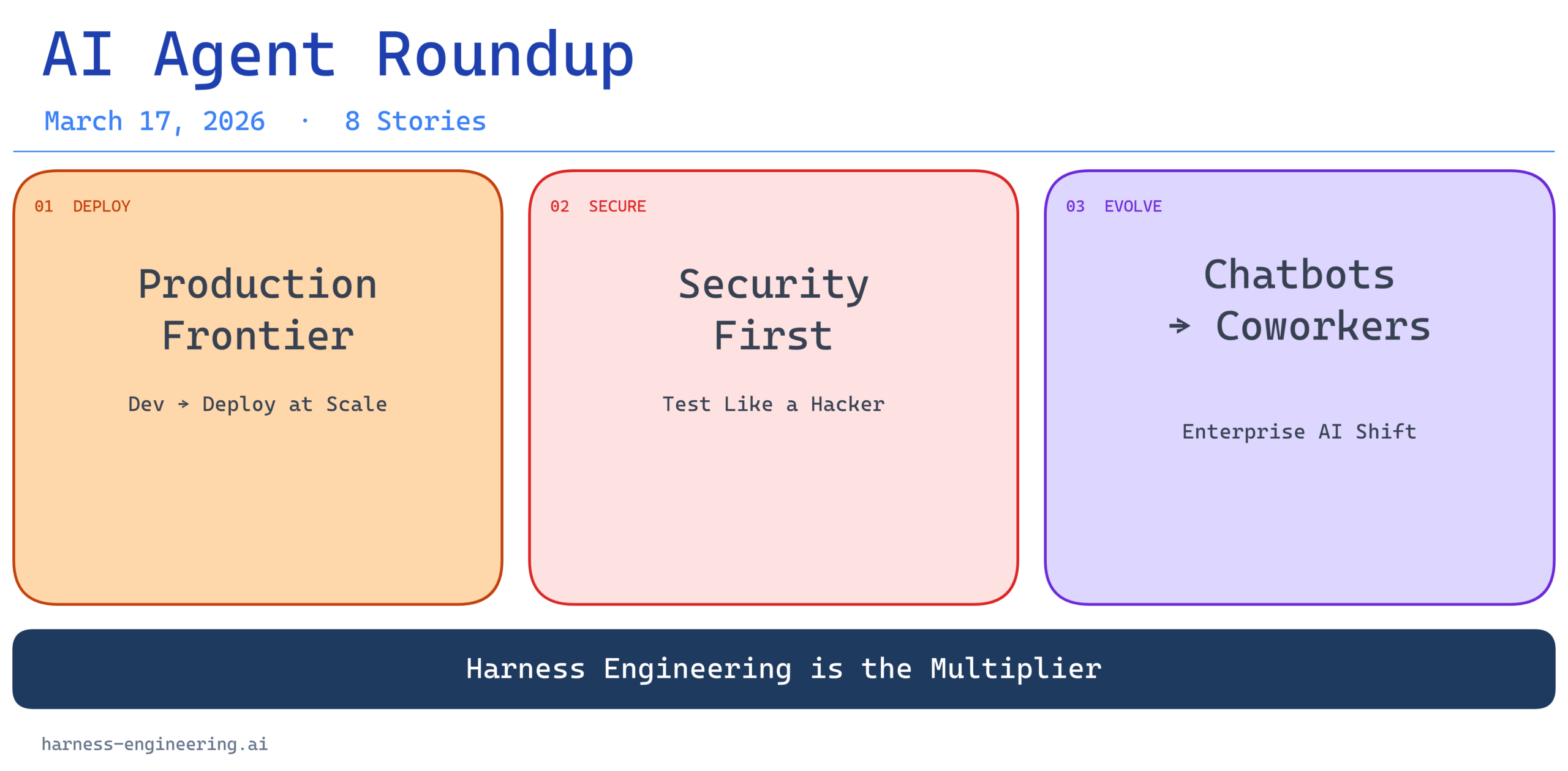 AI Agent Roundup

March 17, 2026 · 8 Stories

01 DEPLOY

Production Frontier

Dev → Deploy at Scale

02 SECURE

Security First

Test Like a Hacker

03 EVOLVE

Chatbots → Coworkers

Enterprise AI Shift

Harness Engineering is the Multiplier

harness-engineering.ai